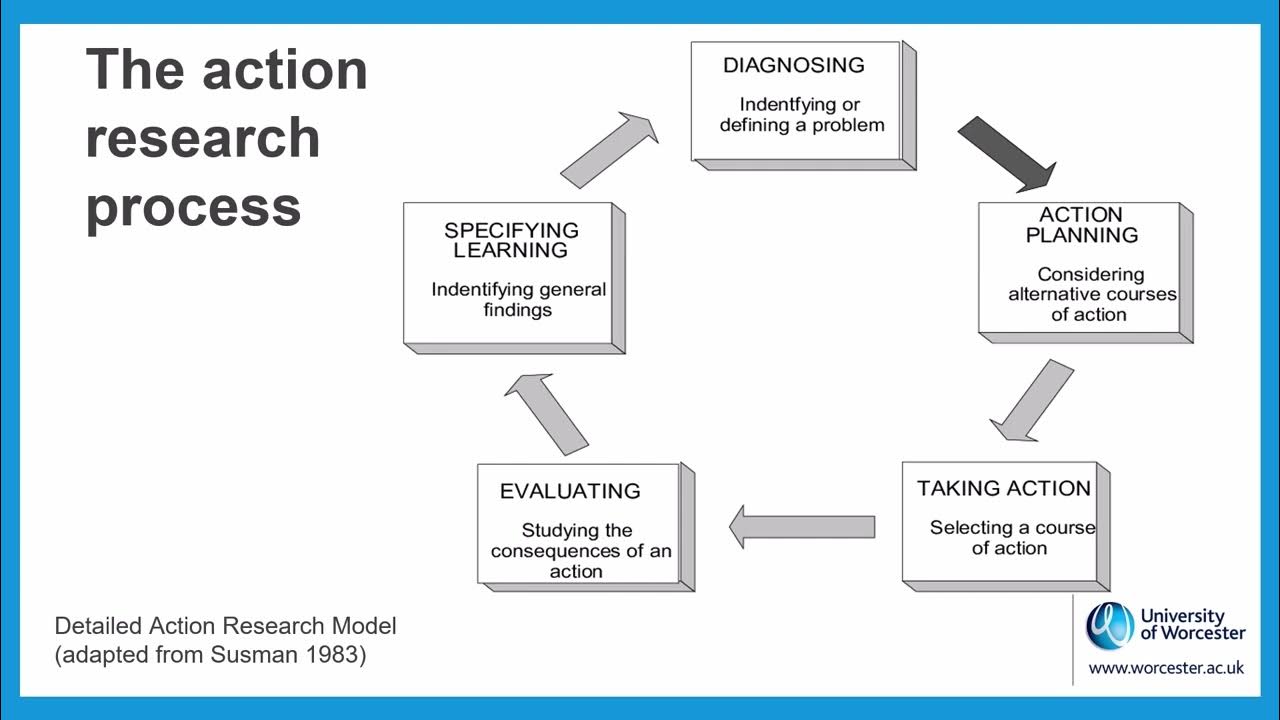 The action research process

DIAGNOSING

Indentfying or defining a problem

ACTION PLANNING

Considering alternative courses of action

TAKING ACTION

Selecting a course of action

EVALUATING

Studying the consequences of an action

SPECIFYING LEARNING

Indentifying general findings

Detailed Action Research Model (adapted from Susman 1983)

University of Worcester

www.worcester.ac.uk